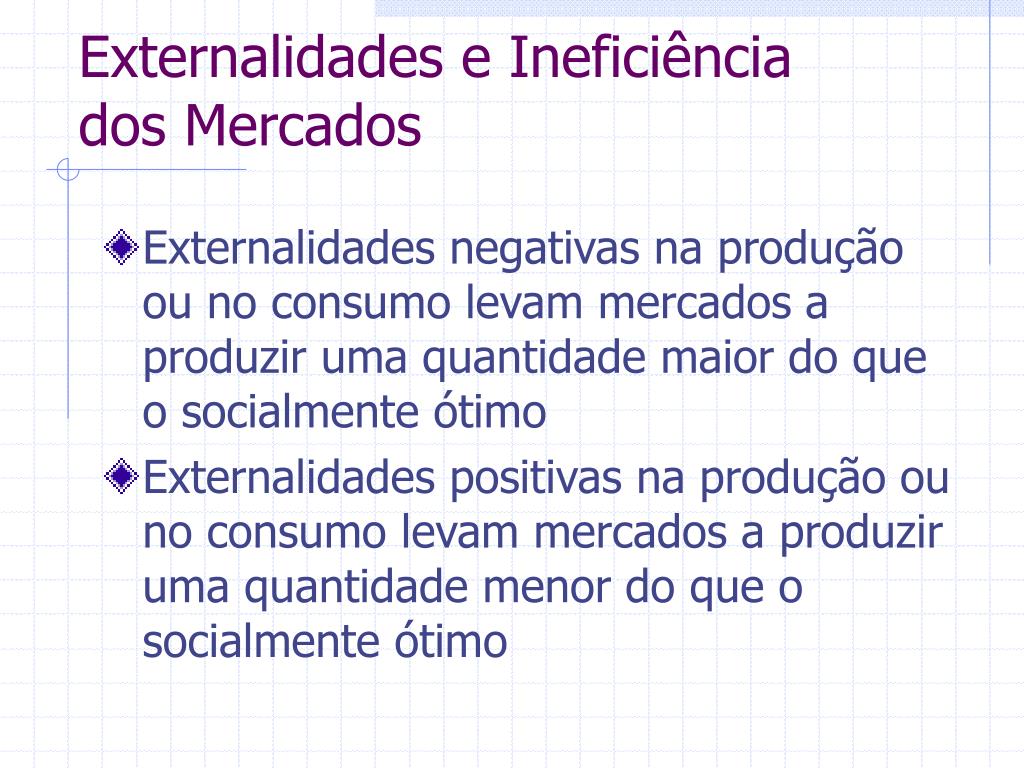 Externalidades e Ineficiência dos Mercados

Externalidades negativas na produção ou no consumo levam mercados a produzir uma quantidade maior do que o socialmente ótimo

Externalidades positivas na produção ou no consumo levam mercados a produzir uma quantidade menor do que o socialmente ótimo